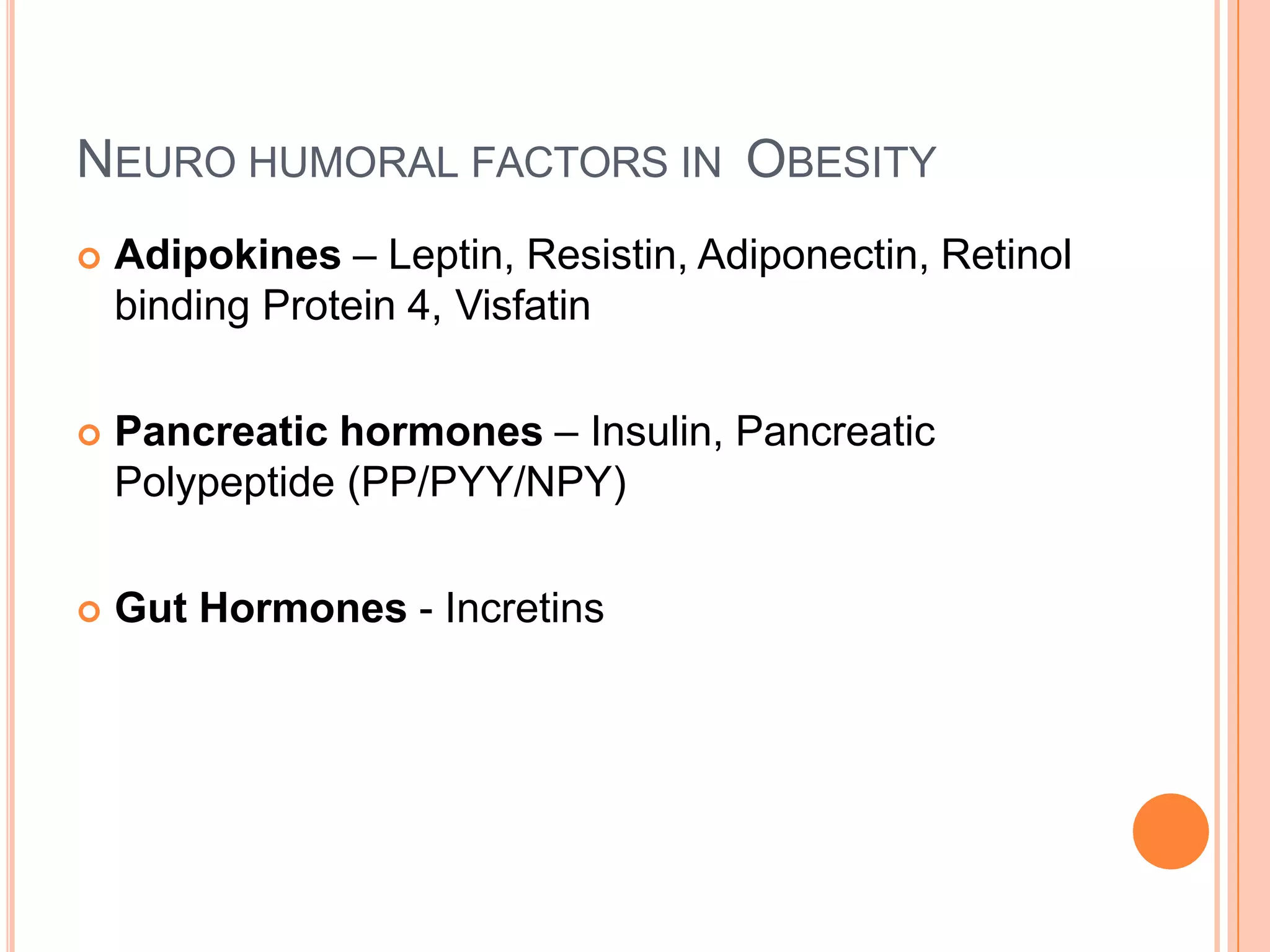 NEURO HUMORAL FACTORS IN OBESITY

Adipokines – Leptin, Resistin, Adiponectin, Retinol binding Protein 4, Visfatin

Pancreatic hormones – Insulin, Pancreatic Polypeptide (PP/PYY/NPY)

Gut Hormones - Incretins